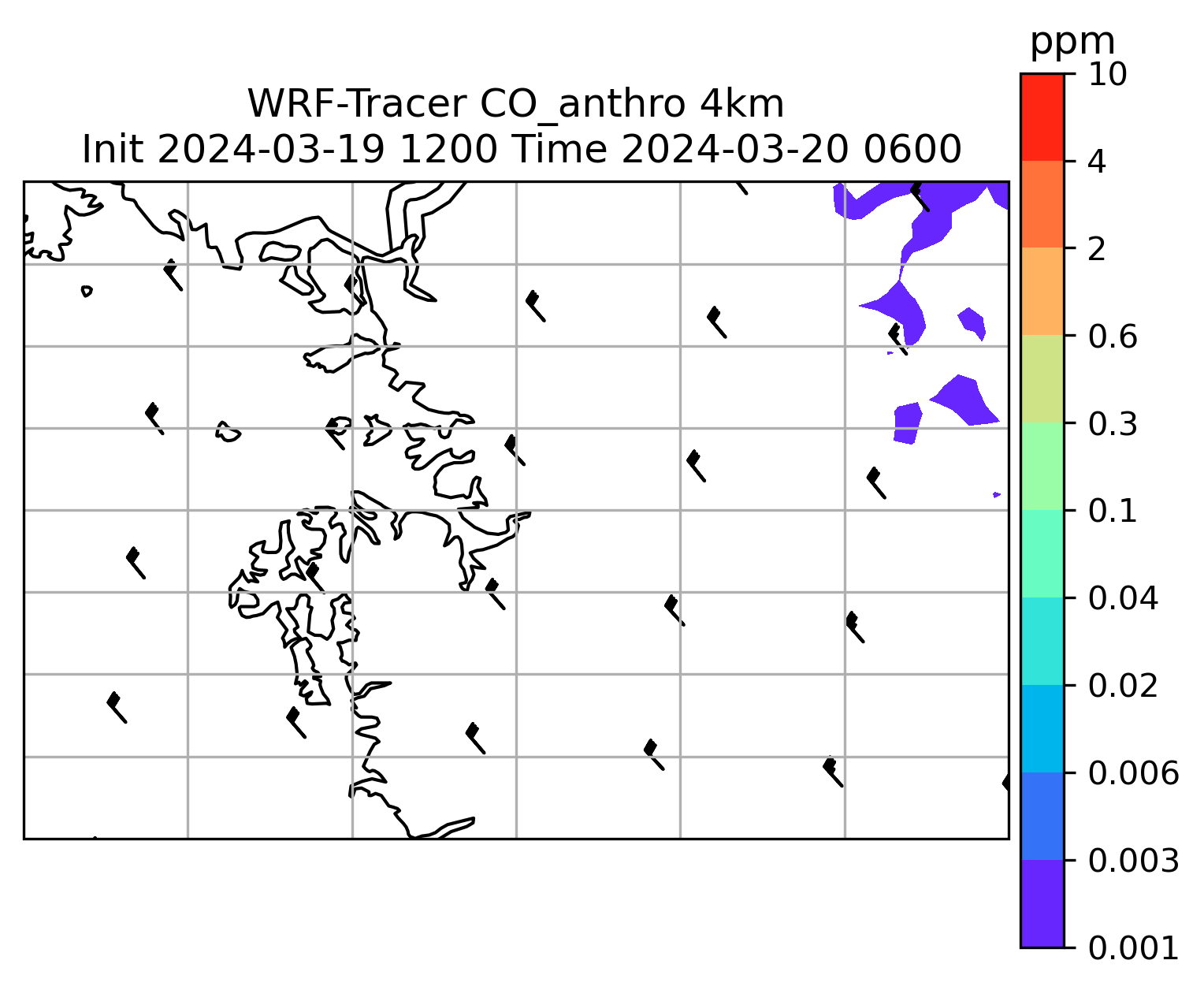 WRF-Tracer CO_anthro 4km
Init 2024-03-19 1200 Time 2024-03-20 0600

ppm
10
4
2
0.6
0.3
0.1
0.04
0.02
0.006
0.003
0.001